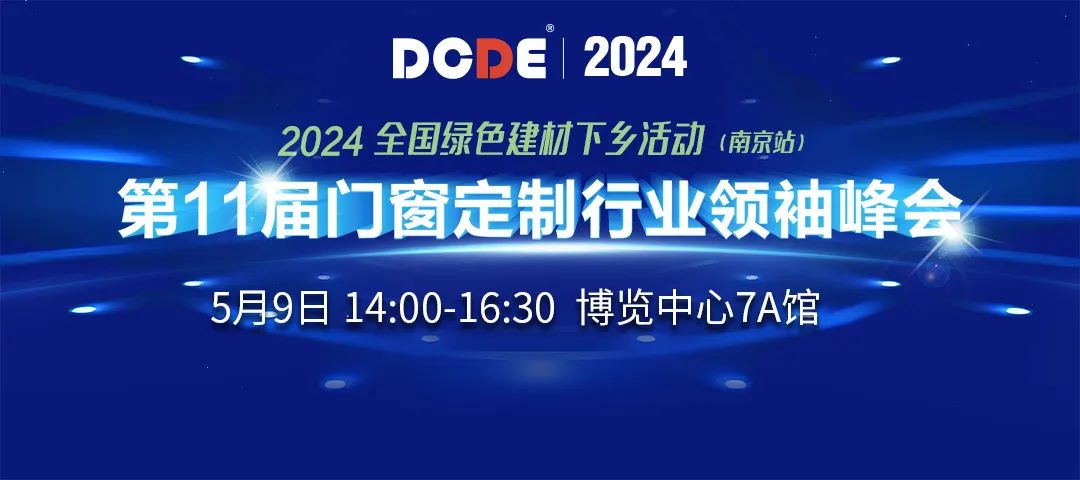 DCDE® | 2024

2024 全国绿色建材下乡活动（南京站）

第11届门窗定制行业领袖峰会

5月9日 14:00-16:30 博览中心7A馆